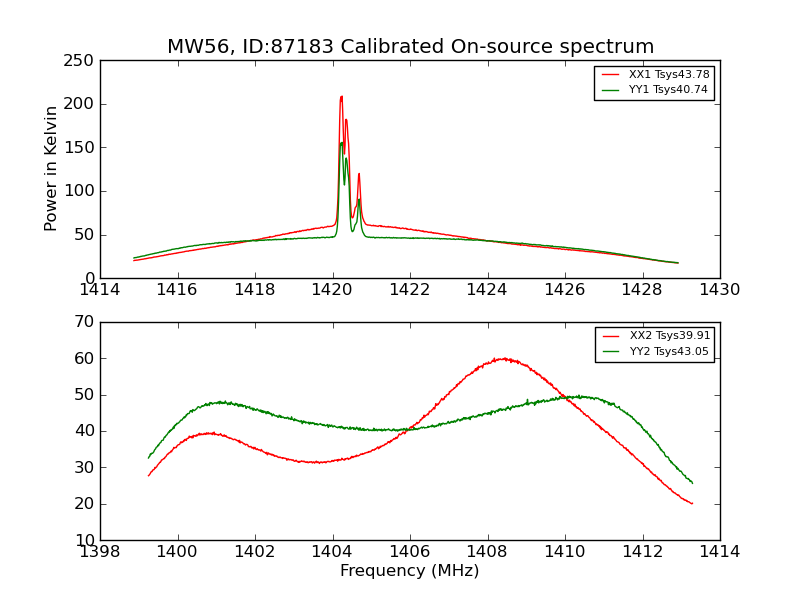 MW56, ID:87183 Calibrated On-source spectrum

XX1 Tsys43.78
YY1 Tsys40.74

Power in Kelvin

250
200
150
100
50
0

1414 1416 1418 1420 1422 1424 1426 1428 1430

XX2 Tsys39.91
YY2 Tsys43.05

70
60
50
40
30
20
10

1398 1400 1402 1404 1406 1408 1410 1412 1414

Frequency (MHz)